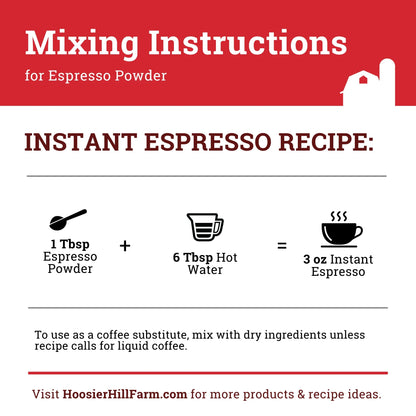 Mixing Instructions
for Espresso Powder

INSTANT ESPRESSO RECIPE:

1 Tbsp Espresso Powder + 6 Tbsp Hot Water = 3 oz Instant Espresso

To use as a coffee substitute, mix with dry ingredients unless recipe calls for liquid coffee.

Visit HoosierHillFarm.com for more products & recipe ideas.